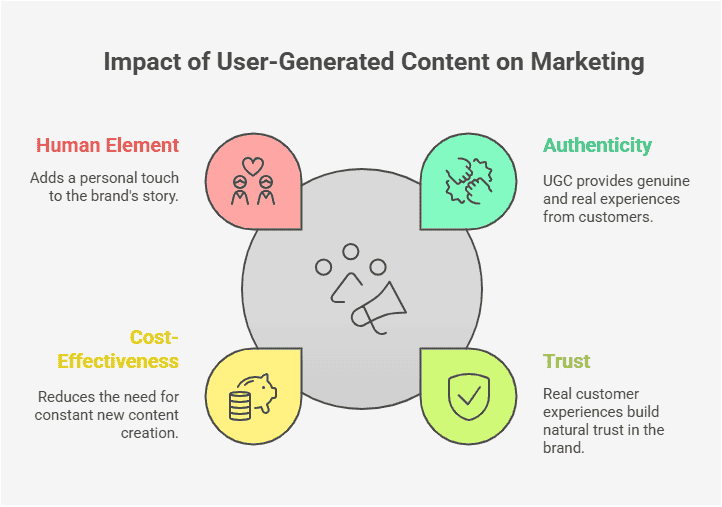 Impact of User-Generated Content on Marketing

Human Element

Adds a personal touch to the brand's story.

Authenticity

UGC provides genuine and real experiences from customers.

Cost-Effectiveness

Reduces the need for constant new content creation.

Trust

Real customer experiences build natural trust in the brand.